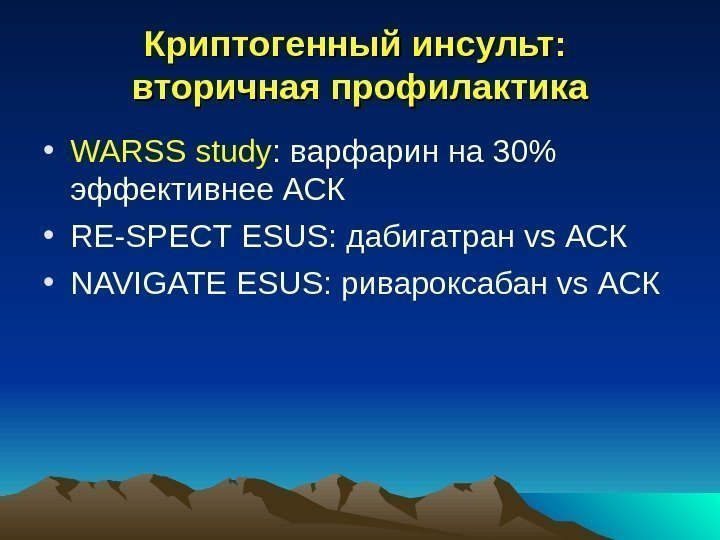 Криптогенный инсульт: вторичная профилактика

• WARSS study: варфарин на 30% эффективнее АСК
• RE-SPECT ESUS: дабигатран vs АСК
• NAVIGATE ESUS: ривароксабан vs АСК